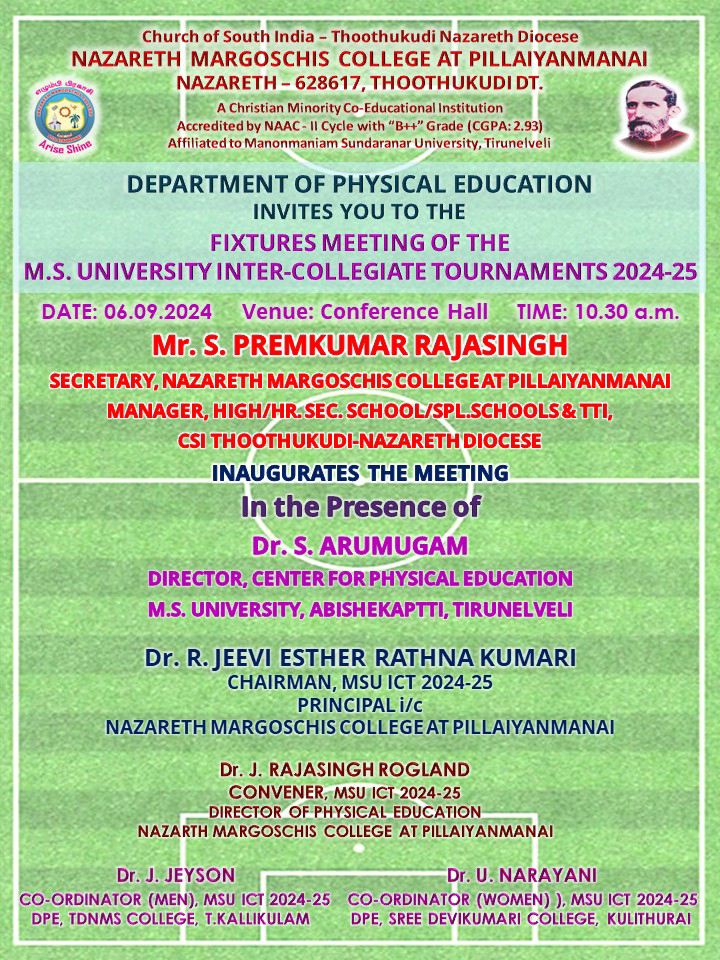 Church of South India – Thoothukudi Nazareth Diocese
NAZARETH MARGOSCHIS COLLEGE AT PILLAIYANMANAI
NAZARETH – 628617, THOOTHUKUDI DT.
A Christian Minority Co-Educational Institution
Accredited by NAAC - II Cycle with "B++" Grade (CGPA: 2.93)
Affiliated to Manonmaniam Sundaranar University, Tirunelveli

Arise Shine

DEPARTMENT OF PHYSICAL EDUCATION
INVITES YOU TO THE
FIXTURES MEETING OF THE
M.S. UNIVERSITY INTER-COLLEGIATE TOURNAMENTS 2024-25

DATE: 06.09.2024 Venue: Conference Hall TIME: 10.30 a.m.

Mr. S. PREMKUMAR RAJASINGH
SECRETARY, NAZARETH MARGOSCHIS COLLEGE AT PILLAIYANMANAI
MANAGER, HIGH/HR. SEC. SCHOOL/SPL.SCHOOLS & TTI,
CSI THOOTHUKUDI-NAZARETH DIOCESE
INAUGURATES THE MEETING

In the Presence of
Dr. S. ARUMUGAM
DIRECTOR, CENTER FOR PHYSICAL EDUCATION
M.S. UNIVERSITY, ABISHEKAPTTI, TIRUNELVELI

Dr. R. JEEVI ESTHER RATHNA KUMARI
CHAIRMAN, MSU ICT 2024-25
PRINCIPAL i/c
NAZARETH MARGOSCHIS COLLEGE AT PILLAIYANMANAI

Dr. J. RAJASINGH ROGLAND
CONVENER, MSU ICT 2024-25
DIRECTOR OF PHYSICAL EDUCATION
NAZARTH MARGOSCHIS COLLEGE AT PILLAIYANMANAI

Dr. J. JEYSON
CO-ORDINATOR (MEN), MSU ICT 2024-25
DPE, TDNMS COLLEGE, T.KALLIKULAM

Dr. U. NARAYANI
CO-ORDINATOR (WOMEN) ), MSU ICT 2024-25
DPE, SREE DEVIKUMARI COLLEGE, KULITHURAI